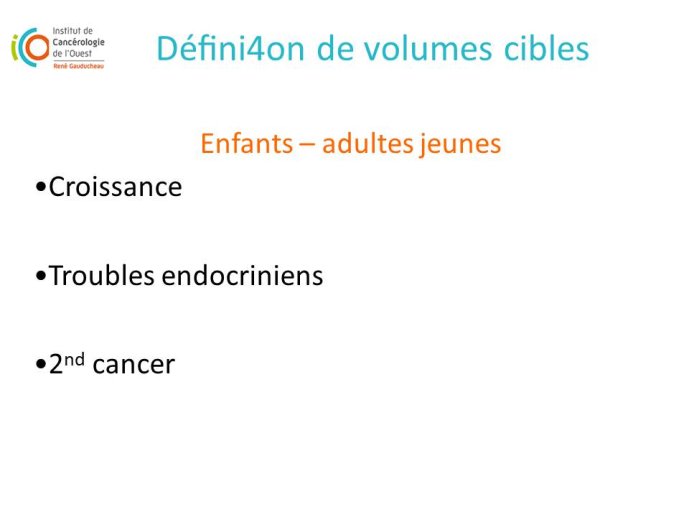 Institut de Cancérologie de l'Ouest
René Gauducheau

Défini4on de volumes cibles

Enfants – adultes jeunes

•Croissance

•Troubles endocriniens

•2$^{nd}$ cancer